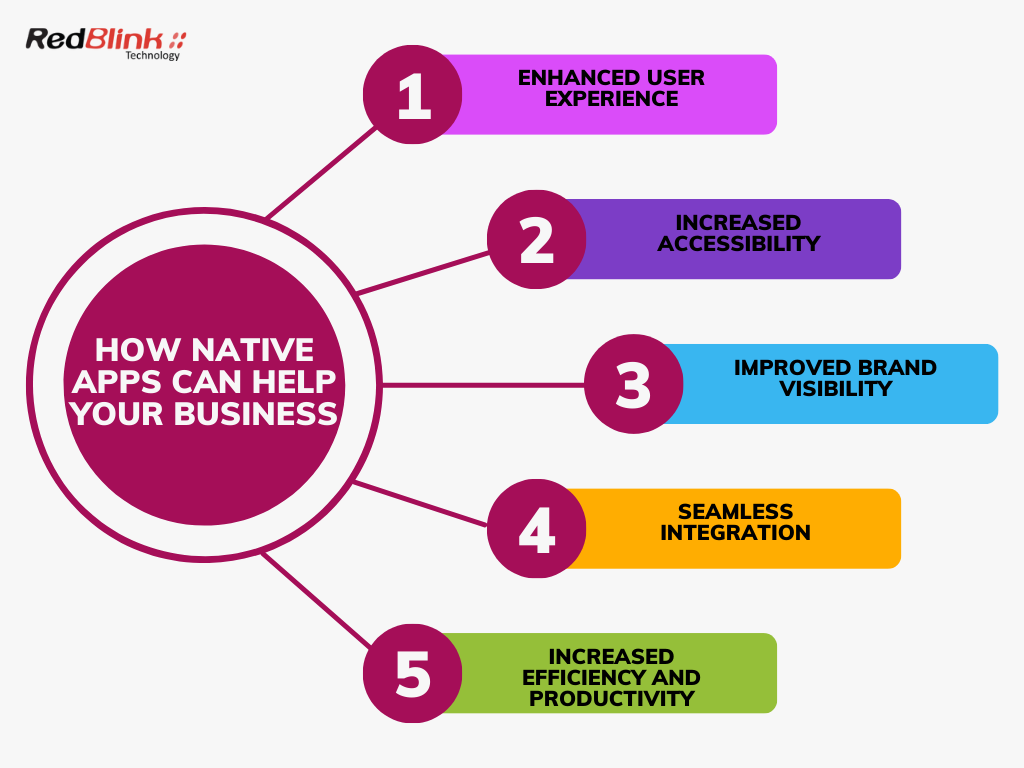 RedBlink Technology

HOW NATIVE APPS CAN HELP YOUR BUSINESS

1 ENHANCED USER EXPERIENCE

2 INCREASED ACCESSIBILITY

3 IMPROVED BRAND VISIBILITY

4 SEAMLESS INTEGRATION

5 INCREASED EFFICIENCY AND PRODUCTIVITY